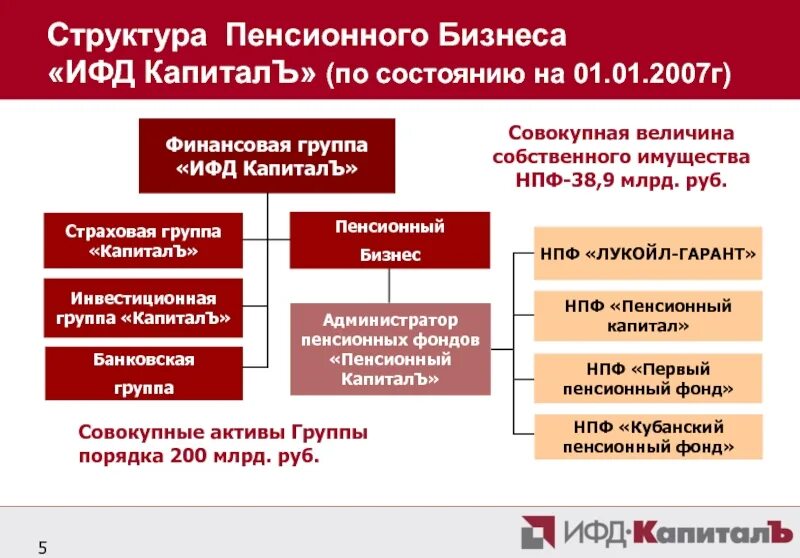 Структура Пенсионного Бизнеса «ИФД КапиталЪ» (по состоянию на 01.01.2007г)

Финансовая группа «ИФД КапиталЪ»

Совокупная величина собственного имущества НПФ-38,9 млрд. руб.

Страховая группа «КапиталЪ»

Инвестиционная группа «КапиталЪ»

Банковская группа

Пенсионный Бизнес

Администратор пенсионных фондов «Пенсионный КапиталЪ»

НПФ «ЛУКОЙЛ-ГАРАНТ»

НПФ «Пенсионный капитал»

НПФ «Первый пенсионный фонд»

НПФ «Кубанский пенсионный фонд»

Совокупные активы Группы порядка 200 млрд. руб.

5

ИФД·КапиталЪ